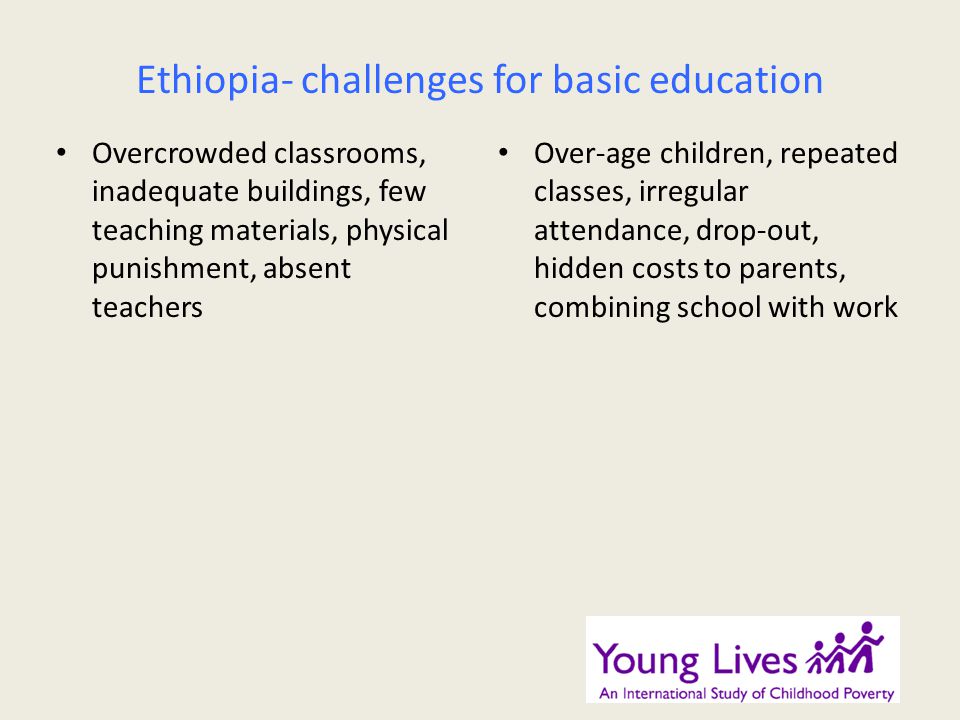 Ethiopia- challenges for basic education

• Overcrowded classrooms, inadequate buildings, few teaching materials, physical punishment, absent teachers

• Over-age children, repeated classes, irregular attendance, drop-out, hidden costs to parents, combining school with work

Young Lives
An International Study of Childhood Poverty